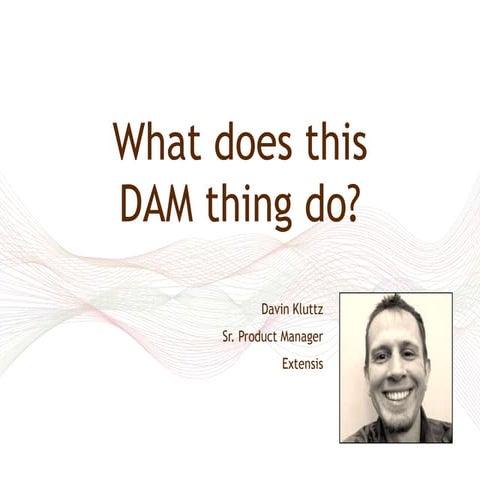 What does this DAM thing do?

Davin Kluttz
Sr. Product Manager
Extensis